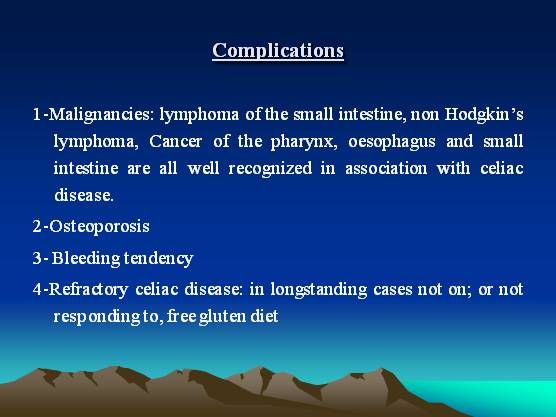 Complications

1-Malignancies: lymphoma of the small intestine, non Hodgkin's lymphoma, Cancer of the pharynx, oesophagus and small intestine are all well recognized in association with celiac disease.

2-Osteoporosis

3- Bleeding tendency

4-Refractory celiac disease: in longstanding cases not on; or not responding to, free gluten diet